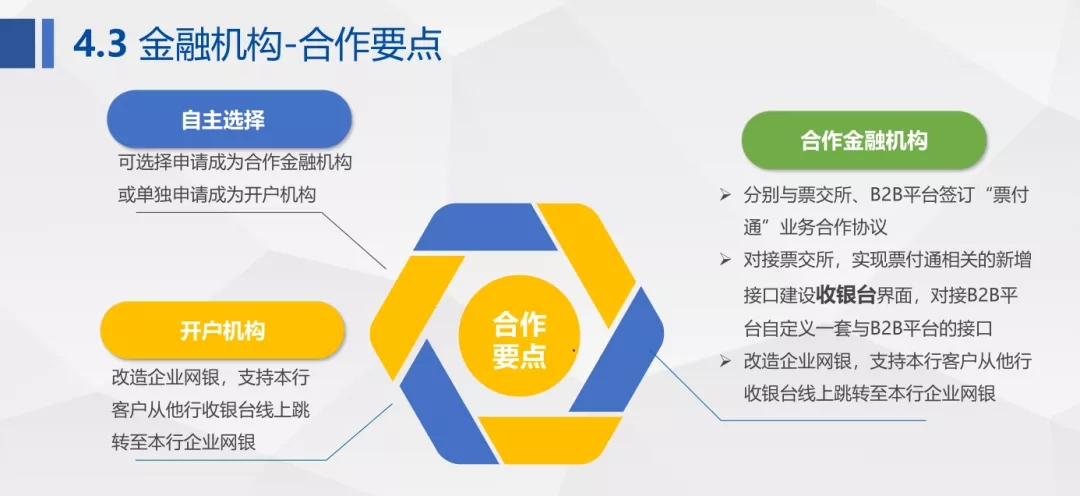 4.3 金融机构-合作要点

自主选择

可选择申请成为合作金融机构或单独申请成为开户机构

开户机构

改造企业网银，支持本行客户从他行收银台线上跳转至本行企业网银

合作要点

合作金融机构

➢ 分别与票交所、B2B平台签订“票付通”业务合作协议

➢ 对接票交所，实现票付通相关的新增接口建设收银台界面，对接B2B平台自定义一套与B2B平台的接口

➢ 改造企业网银，支持本行客户从他行收银台线上跳转至本行企业网银